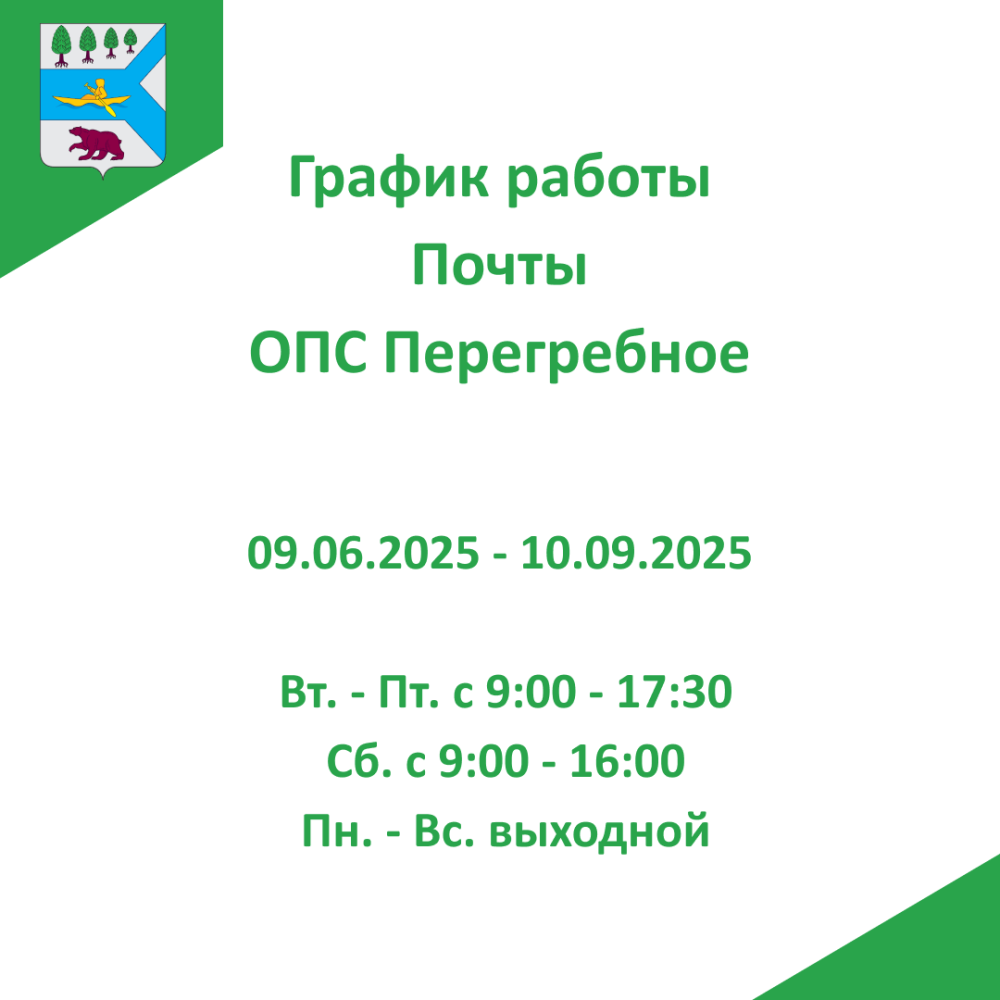 График работы
Почты
ОПС Перегребное

09.06.2025 - 10.09.2025

Вт. - Пт. с 9:00 - 17:30
Сб. с 9:00 - 16:00
Пн. - Вс. выходной